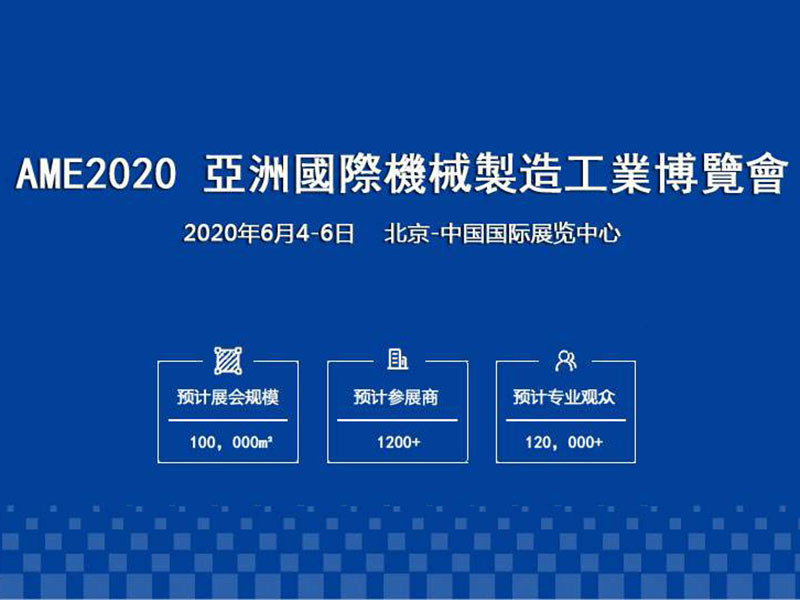 AME2020 亞洲國際機械製造工業博覽會

2020年6月4-6日 北京-中国国际展览中心

预计展会规模

100，000m²

预计参展商

1200+

预计专业观众

120，000+